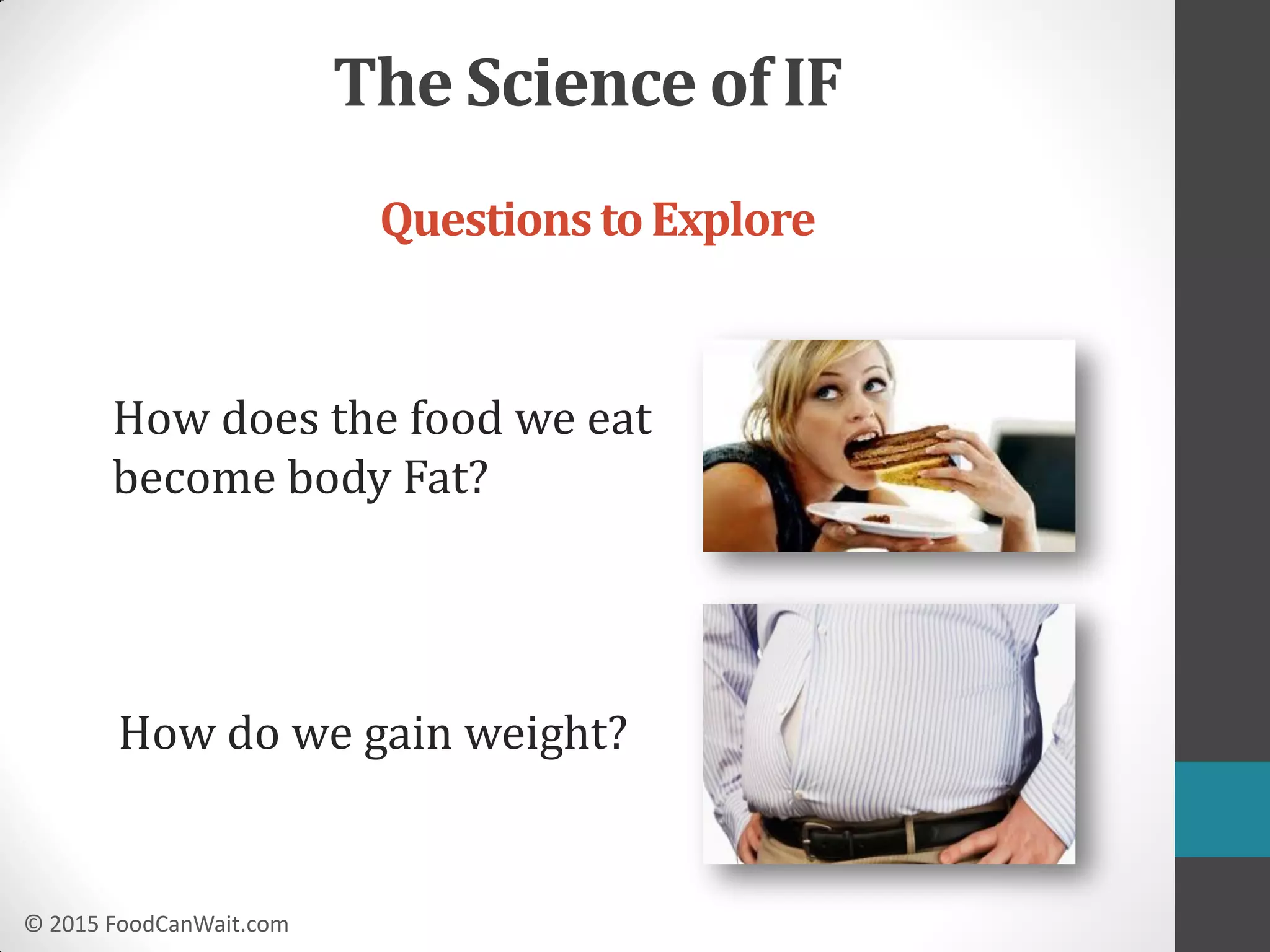 The Science of IF

Questions to Explore

How does the food we eat become body Fat?

How do we gain weight?

© 2015 FoodCanWait.com